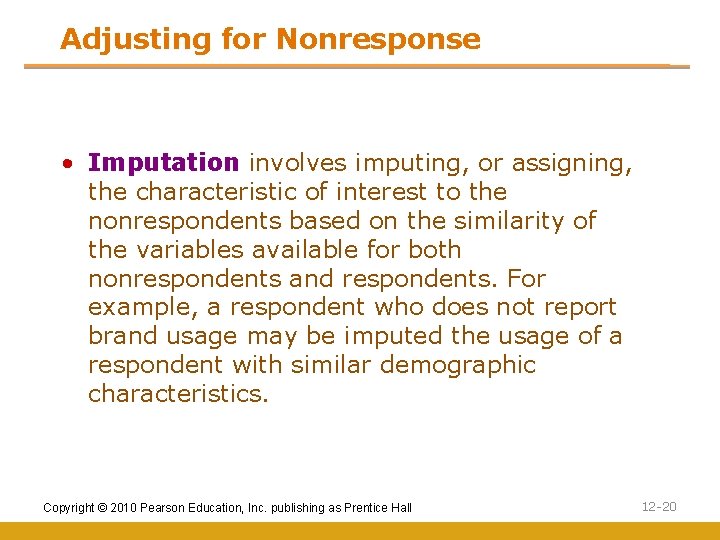 Adjusting for Nonresponse

• Imputation involves imputing, or assigning, the characteristic of interest to the nonrespondents based on the similarity of the variables available for both nonrespondents and respondents. For example, a respondent who does not report brand usage may be imputed the usage of a respondent with similar demographic characteristics.

Copyright © 2010 Pearson Education, Inc. publishing as Prentice Hall

12-20